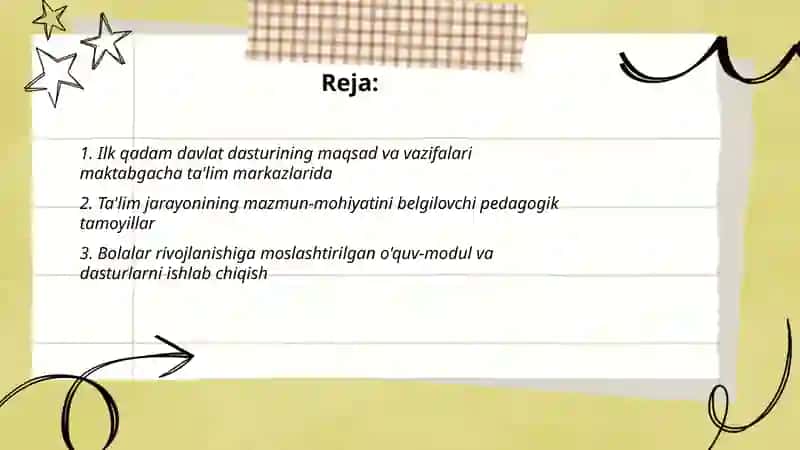 Reja:

1. Ilk qadam davlat dasturining maqsad va vazifalari maktabgacha ta'lim markazlarida

2. Ta'lim jarayonining mazmun-mohiyatini belgilovchi pedagogik tamoyillar

3. Bolalar rivojlanishiga moslashtirilgan o'quv-modul va dasturlarni ishlab chiqish